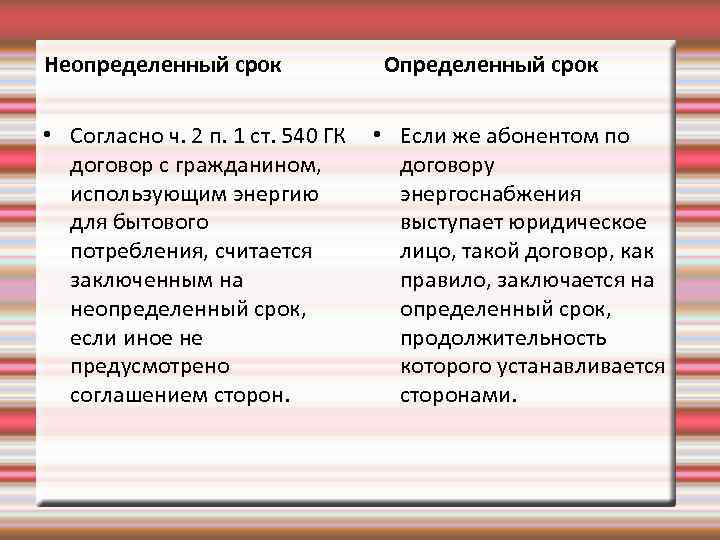 Неопределенный срок

• Согласно ч. 2 п. 1 ст. 540 ГК договор с гражданином, использующим энергию для бытового потребления, считается заключенным на неопределенный срок, если иное не предусмотрено соглашением сторон.

Определенный срок

• Если же абонентом по договору энергоснабжения выступает юридическое лицо, такой договор, как правило, заключается на определенный срок, продолжительность которого устанавливается сторонами.